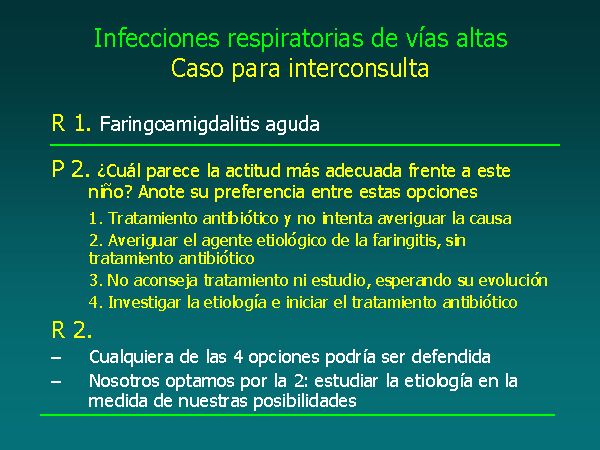 Infecciones respiratorias de vías altas
Caso para interconsulta

R 1. Faringoamigdalitis aguda

P 2. ¿Cuál parece la actitud más adecuada frente a este niño? Anote su preferencia entre estas opciones

1. Tratamiento antibiótico y no intenta averiguar la causa
2. Averiguar el agente etiológico de la faringitis, sin tratamiento antibiótico
3. No aconseja tratamiento ni estudio, esperando su evolución
4. Investigar la etiología e iniciar el tratamiento antibiótico

R 2.
– Cualquiera de las 4 opciones podría ser defendida
– Nosotros optamos por la 2: estudiar la etiología en la medida de nuestras posibilidades